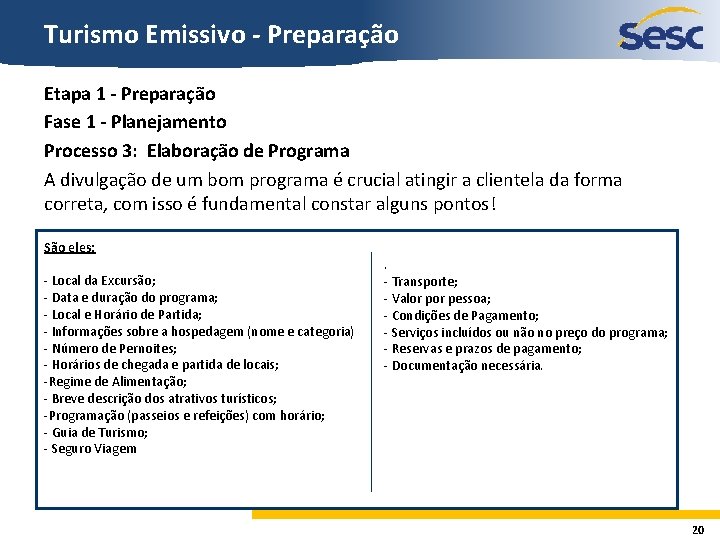 Turismo Emissivo - Preparação

Sesc

Etapa 1 - Preparação

Fase 1 - Planejamento

Processo 3: Elaboração de Programa

A divulgação de um bom programa é crucial atingir a clientela da forma correta, com isso é fundamental constar alguns pontos!

São eles:

- Local da Excursão;
- Data e duração do programa;
- Local e Horário de Partida;
- Informações sobre a hospedagem (nome e categoria)
- Número de Pernoites;
- Horários de chegada e partida de locais;
-Regime de Alimentação;
- Breve descrição dos atrativos turísticos;
-Programação (passeios e refeições) com horário;
- Guia de Turismo;
- Seguro Viagem

.
- Transporte;
- Valor por pessoa;
- Condições de Pagamento;
- Serviços incluídos ou não no preço do programa;
- Reservas e prazos de pagamento;
- Documentação necessária.

20